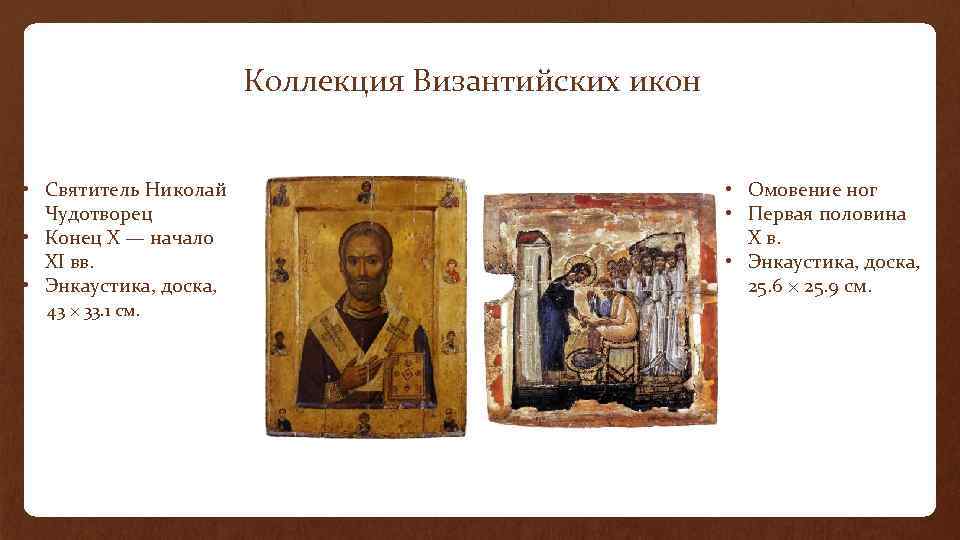 Коллекция Византийских икон

• Святитель Николай Чудотворец
• Конец X — начало XI вв.
• Энкаустика, доска, 43 × 33.1 см.

• Омовение ног
• Первая половина X в.
• Энкаустика, доска, 25.6 × 25.9 см.